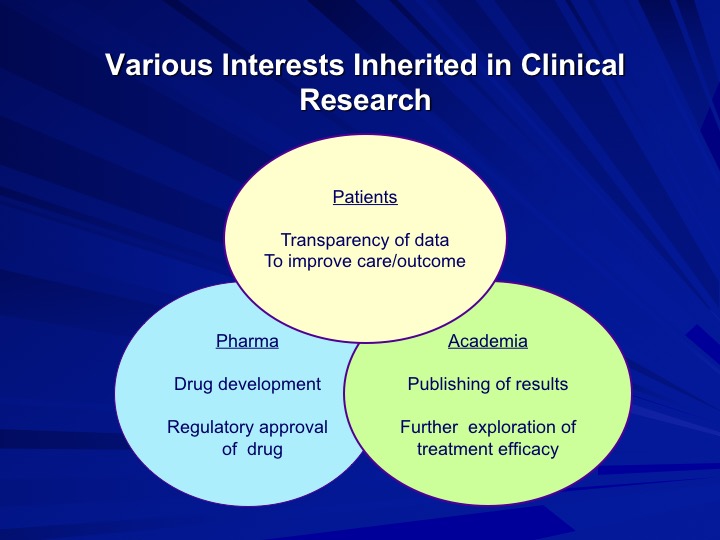 Various Interests Inherited in Clinical Research

Patients

Transparency of data
To improve care/outcome

Pharma

Drug development

Regulatory approval of drug

Academia

Publishing of results

Further exploration of treatment efficacy